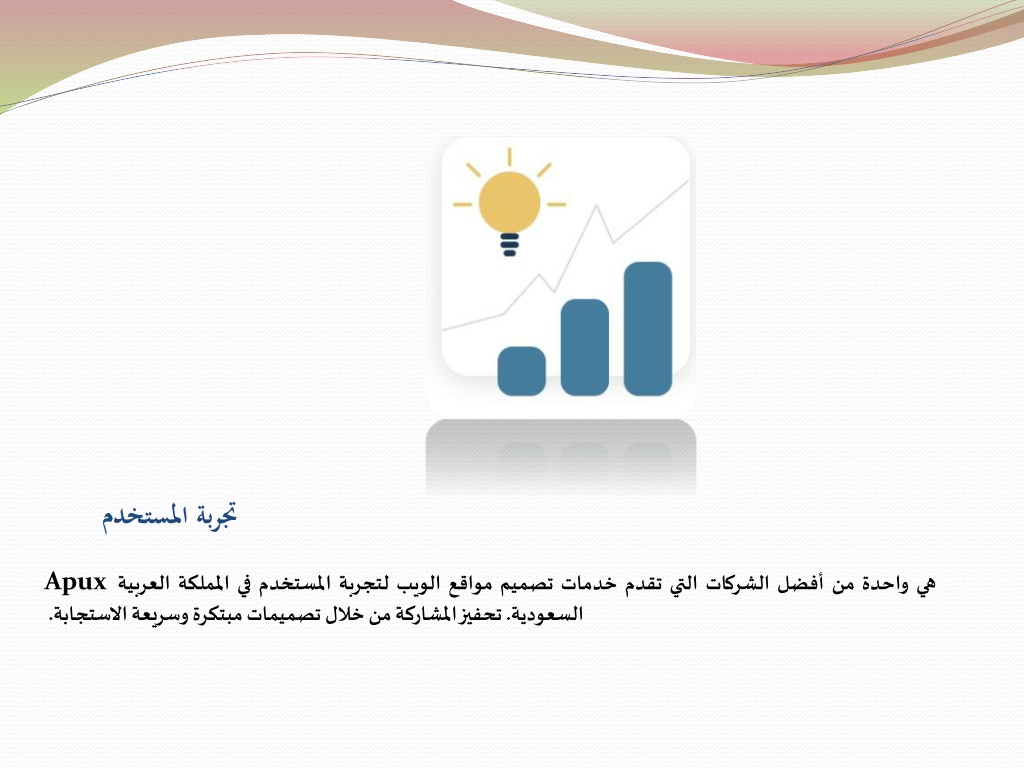 تجربة المستخدم

Apux هي واحدة من أفضل الشركات التي تقدم خدمات تصميم مواقع الويب لتجربة المستخدم في المملكة العربية السعودية. تحفيز المشاركة من خلال تصميمات مبتكرة وسريعة الاستجابة.